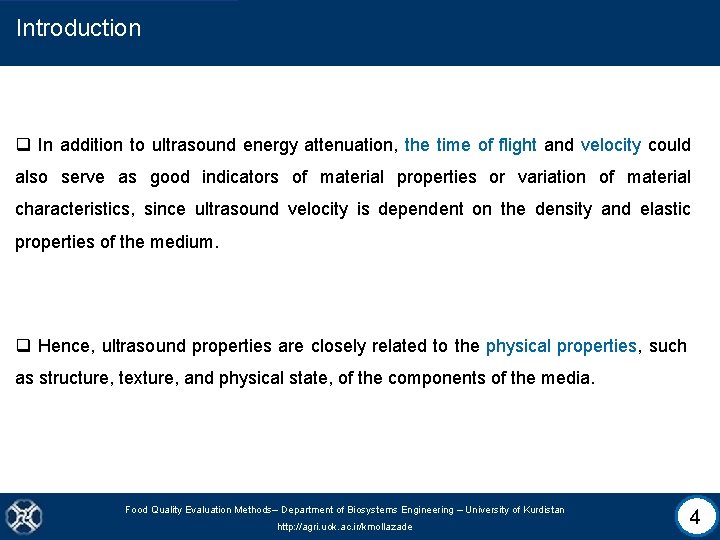 Introduction

❑ In addition to ultrasound energy attenuation, the time of flight and velocity could also serve as good indicators of material properties or variation of material characteristics, since ultrasound velocity is dependent on the density and elastic properties of the medium.

❑ Hence, ultrasound properties are closely related to the physical properties, such as structure, texture, and physical state, of the components of the media.

Food Quality Evaluation Methods– Department of Biosystems Engineering – University of Kurdistan
http://agri.uok.ac.ir/kmollazade

4